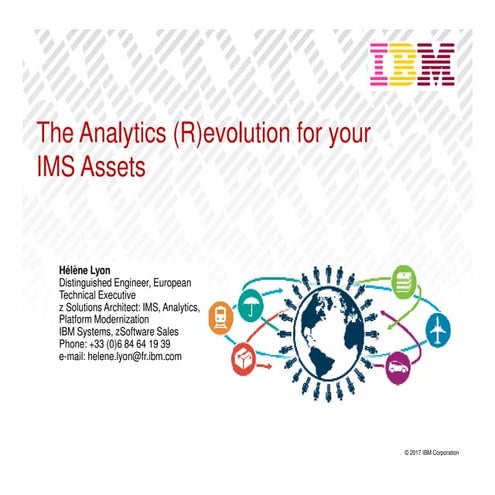 IBM

The Analytics (R)evolution for your IMS Assets

Hélène Lyon
Distinguished Engineer, European Technical Executive
z Solutions Architect: IMS, Analytics, Platform Modernization
IBM Systems, zSoftware Sales
Phone: +33 (0)6 84 64 19 39
e-mail: helene.lyon@fr.ibm.com

© 2017 IBM Corporation